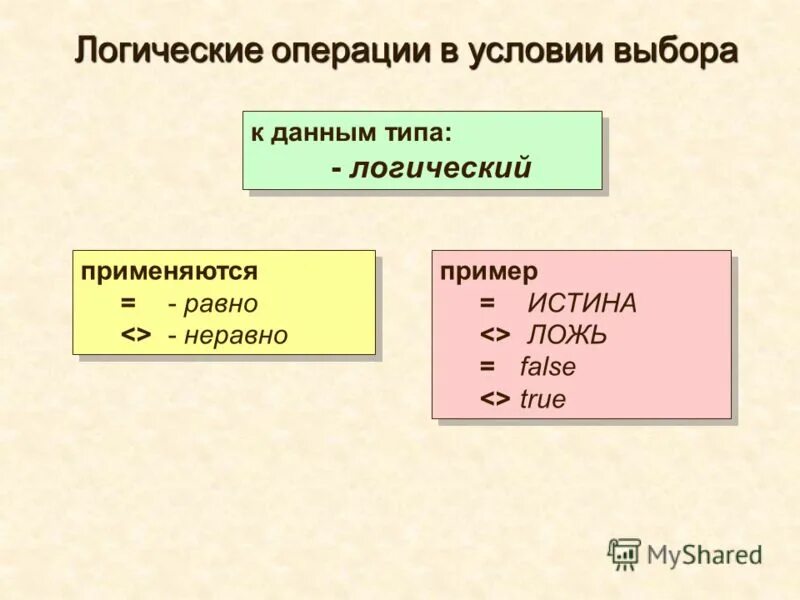 Логические операции в условии выбора

к данным типа:
- логический

применяются
= - равно
<> - неравно

пример
= ИСТИНА
<> ЛОЖЬ
= false
<> true

MyShared